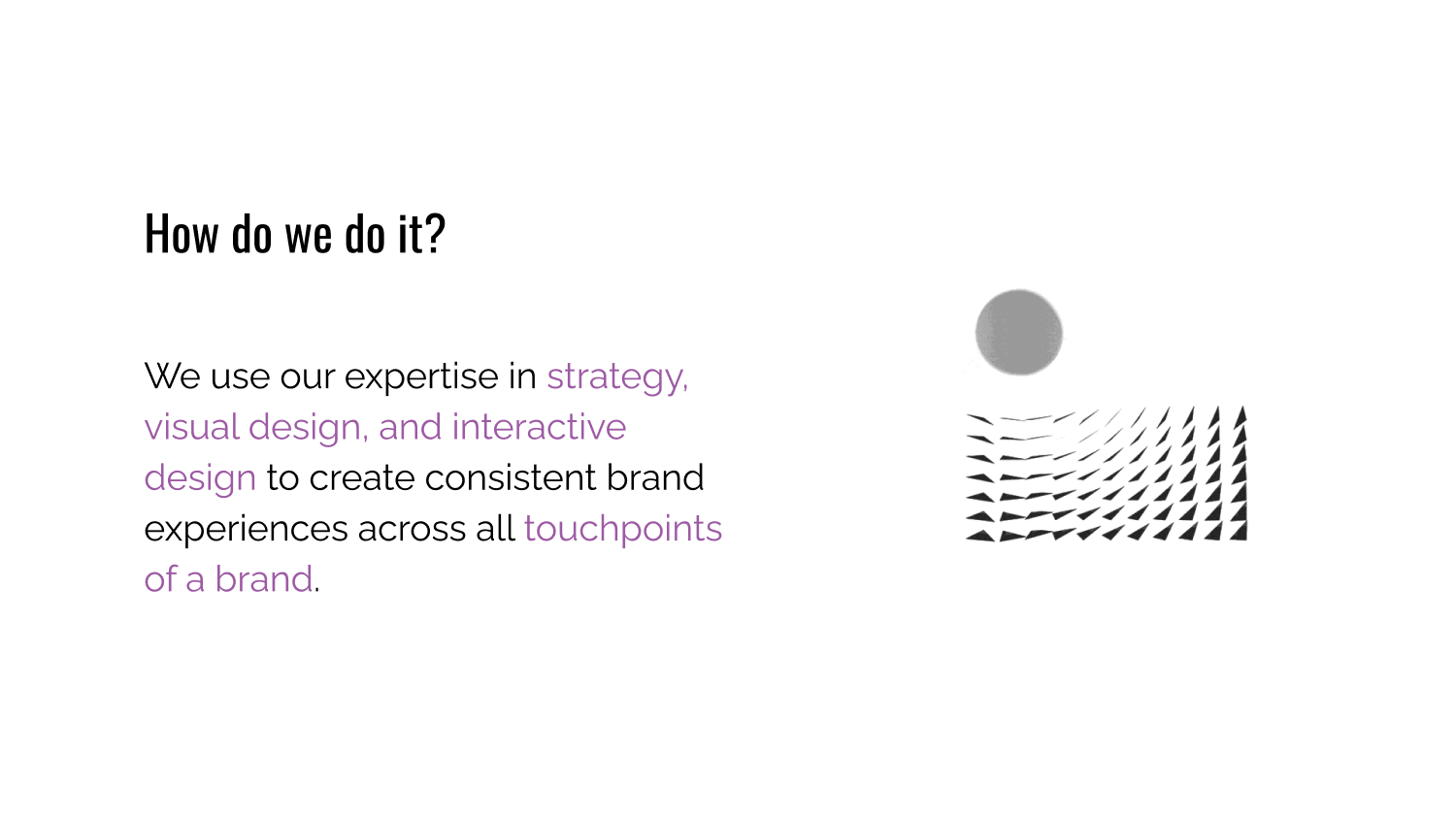 How do we do it?

We use our expertise in strategy, visual design, and interactive design to create consistent brand experiences across all touchpoints of a brand.